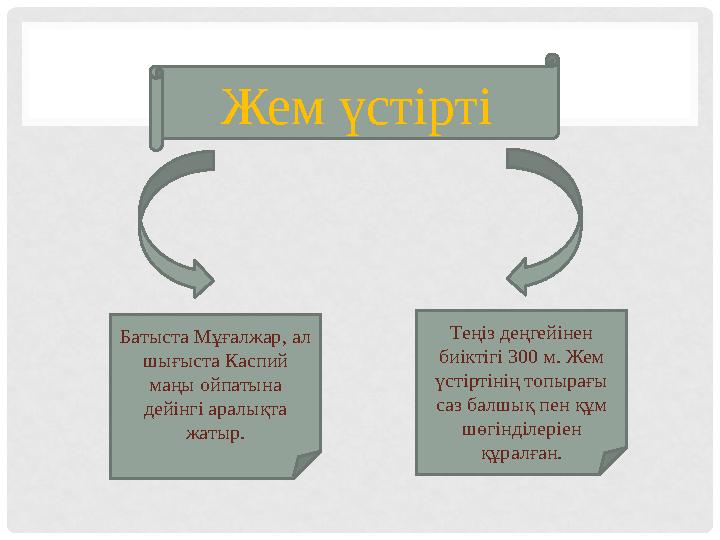 Жем үстірті

Батыста Мұғалжар, ал шығыста Каспий маңы ойпатына дейінгі аралықта жатыр.

Теңіз деңгейінен биіктігі 300 м. Жем үстіртінің топырағы саз балшық пен құм шөгінділеріен құралған.